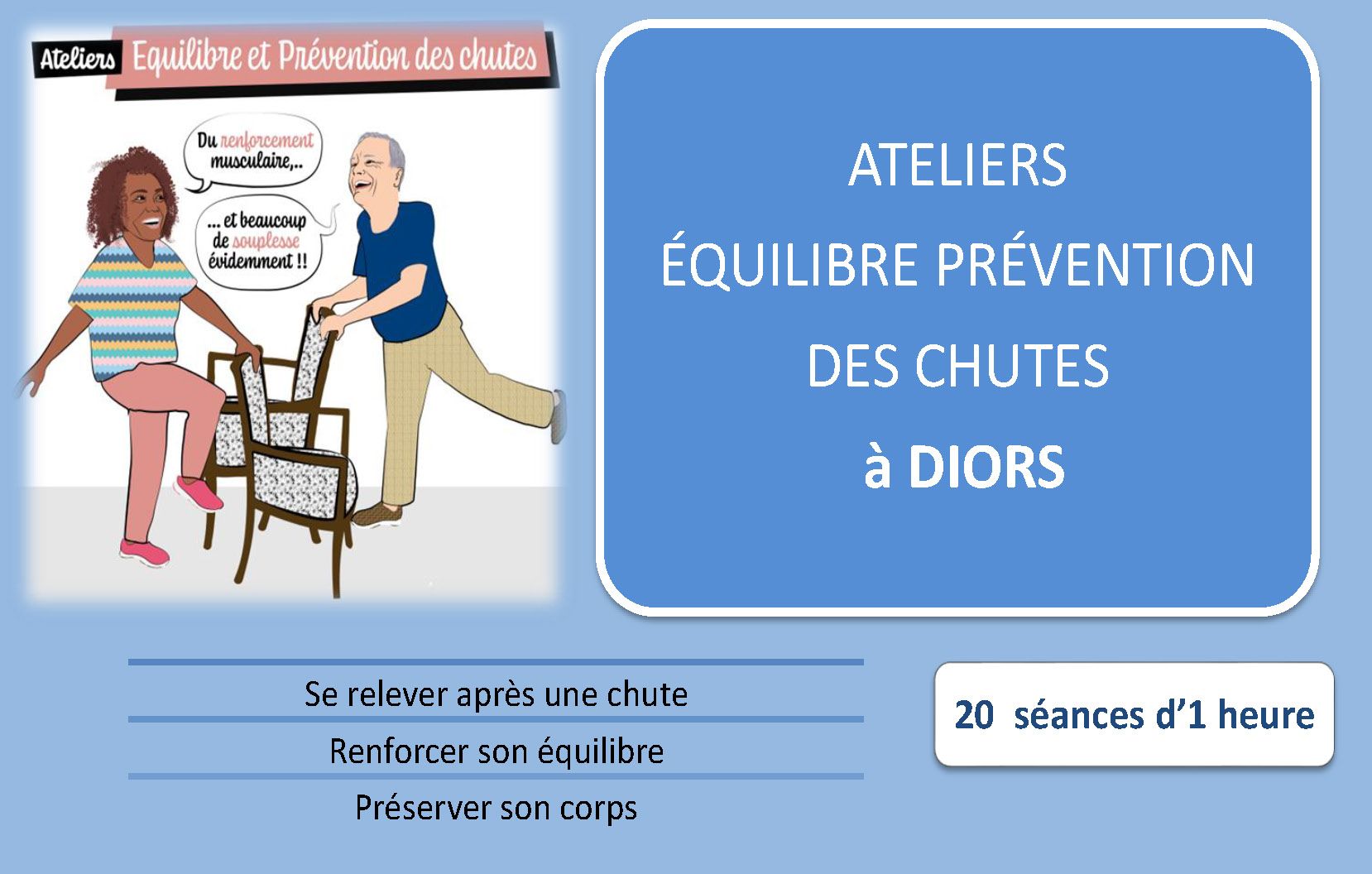 Ateliers Equilibre et Prévention des chutes

Du renforcement musculaire,..

... et beaucoup de souplesse évidemment !!

ATELIERS
ÉQUILIBRE PRÉVENTION DES CHUTES
à DIORS

Se relever après une chute

Renforcer son équilibre

Préserver son corps

20 séances d'1 heure